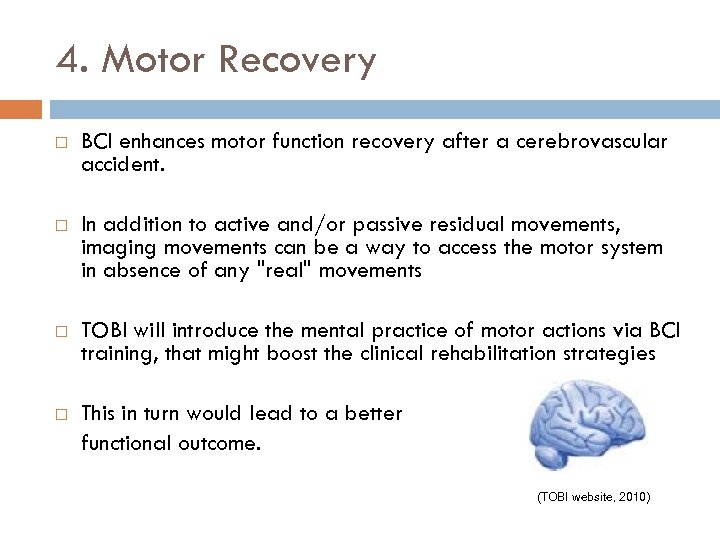 4. Motor Recovery

□ BCI enhances motor function recovery after a cerebrovascular accident.

□ In addition to active and/or passive residual movements, imaging movements can be a way to access the motor system in absence of any "real" movements

□ TOBI will introduce the mental practice of motor actions via BCI training, that might boost the clinical rehabilitation strategies

□ This in turn would lead to a better functional outcome.

(TOBI website, 2010)